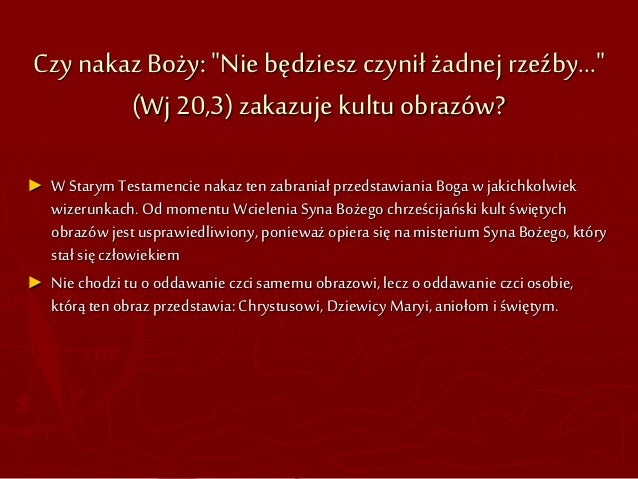 Czy nakaz Boży: "Nie będziesz czynił żadnej rzeźby..." (Wj 20,3) zakazuje kultu obrazów?

► W Starym Testamencie nakaz ten zabraniał przedstawiania Boga w jakichkolwiek wizerunkach. Od momentu Wcielenia Syna Bożego chrześcijański kult świętych obrazów jest usprawiedliwiony, ponieważ opiera się na misterium Syna Bożego, który stał się człowiekiem

► Nie chodzi tu o oddawanie czci samemu obrazowi, lecz o oddawanie czci osobie, którą ten obraz przedstawia: Chrystusowi, Dziewicy Maryi, aniołom i świętym.